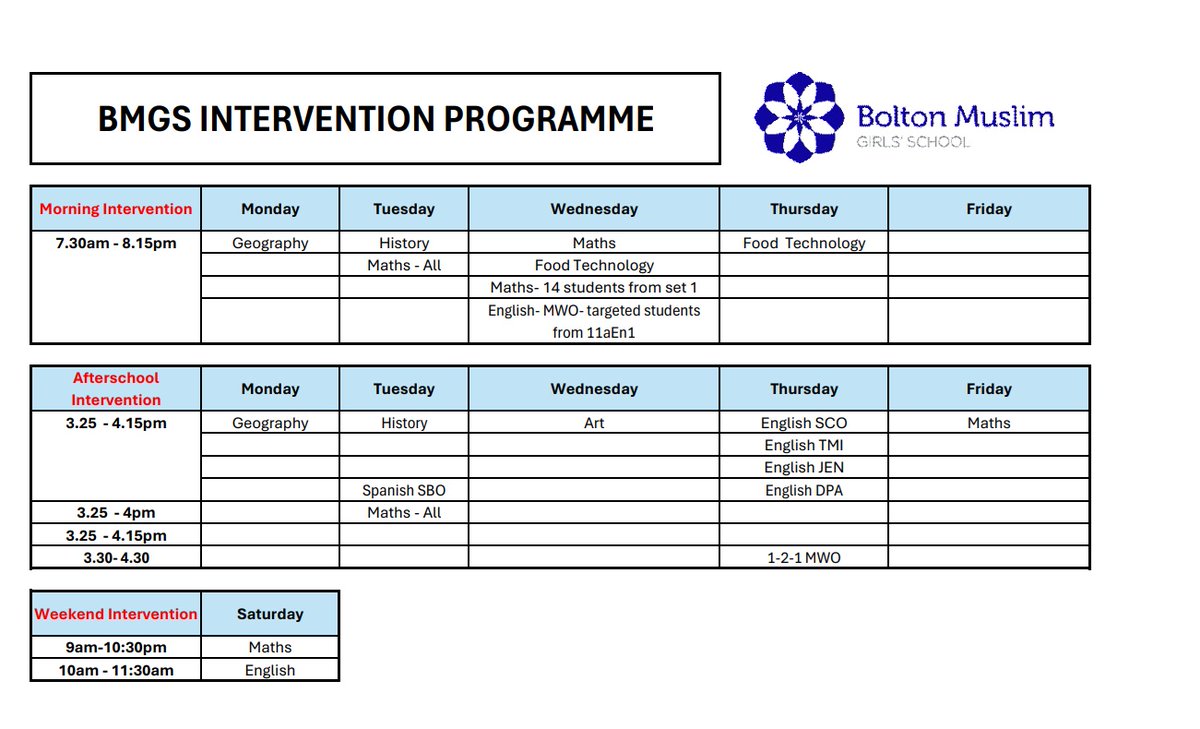 BMGS INTERVENTION PROGRAMME

Bolton Muslim
GIRLS' SCHOOL

| Morning Intervention | Monday | Tuesday | Wednesday | Thursday | Friday |
|---|---|---|---|---|---|
| 7.30am - 8.15pm | Geography | History | Maths | Food Technology | |
| | | Maths - All | Food Technology | | |
| | | | Maths- 14 students from set 1 | | |
| | | | English- MWO- targeted students from 11aEn1 | | |

| Afterschool Intervention | Monday | Tuesday | Wednesday | Thursday | Friday |
|---|---|---|---|---|---|
| 3.25 - 4.15pm | Geography | History | Art | English SCO | Maths |
| | | | | English TMI | |
| | | | | English JEN | |
| | | Spanish SBO | | English DPA | |
| 3.25 - 4pm | | Maths - All | | | |
| 3.25 - 4.15pm | | | | | |
| 3.30- 4.30 | | | | 1-2-1 MWO | |

| Weekend Intervention | Saturday |
|---|---|
| 9am-10:30pm | Maths |
| 10am - 11:30am | English |